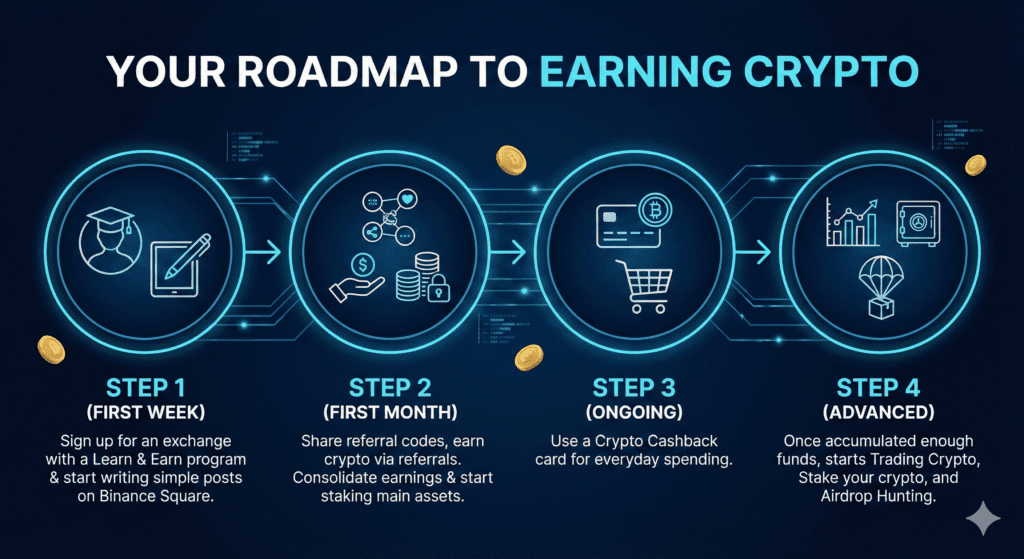 YOUR ROADMAP TO EARNING CRYPTO

STEP 1
(FIRST WEEK)
Sign up for an exchange with a Learn & Earn program & start writing simple posts on Binance Square.

STEP 2
(FIRST MONTH)
Share referral codes, earn crypto via referrals. Consolidate earnings & start staking main assets.

STEP 3
(ONGOING)
Use a Crypto Cashback card for everyday spending.

STEP 4
(ADVANCED)
Once accumulated enough funds, starts Trading Crypto, Stake your crypto, and Airdrop Hunting.